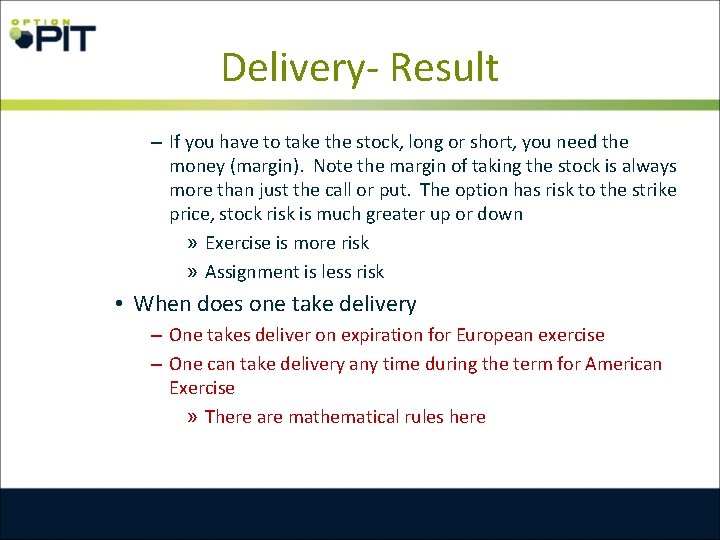 OPTION PIT

Delivery- Result

– If you have to take the stock, long or short, you need the money (margin). Note the margin of taking the stock is always more than just the call or put. The option has risk to the strike price, stock risk is much greater up or down

» Exercise is more risk

» Assignment is less risk

• When does one take delivery

– One takes deliver on expiration for European exercise

– One can take delivery any time during the term for American Exercise

» There are mathematical rules here